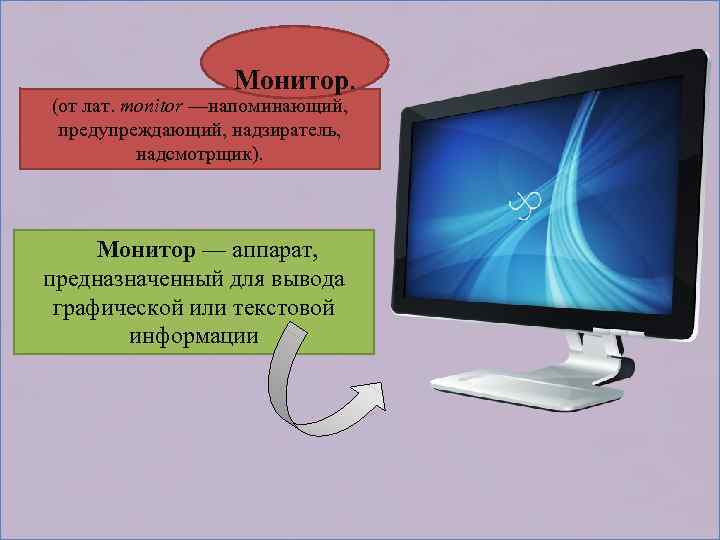 Монитор.
(от лат. monitor —напоминающий, предупреждающий, надзиратель, надсмотрщик).

Монитор — аппарат, предназначенный для вывода графической или текстовой информации